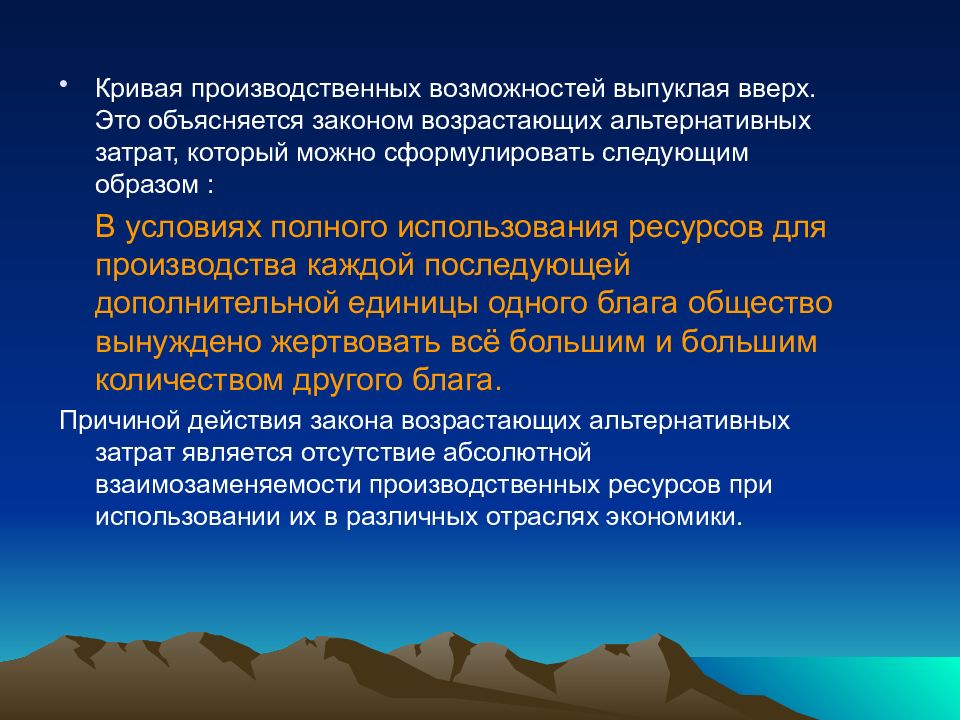 • Кривая производственных возможностей выпуклая вверх. Это объясняется законом возрастающих альтернативных затрат, который можно сформулировать следующим образом :

В условиях полного использования ресурсов для производства каждой последующей дополнительной единицы одного блага общество вынуждено жертвовать всё большим и большим количеством другого блага.

Причиной действия закона возрастающих альтернативных затрат является отсутствие абсолютной взаимозаменяемости производственных ресурсов при использовании их в различных отраслях экономики.